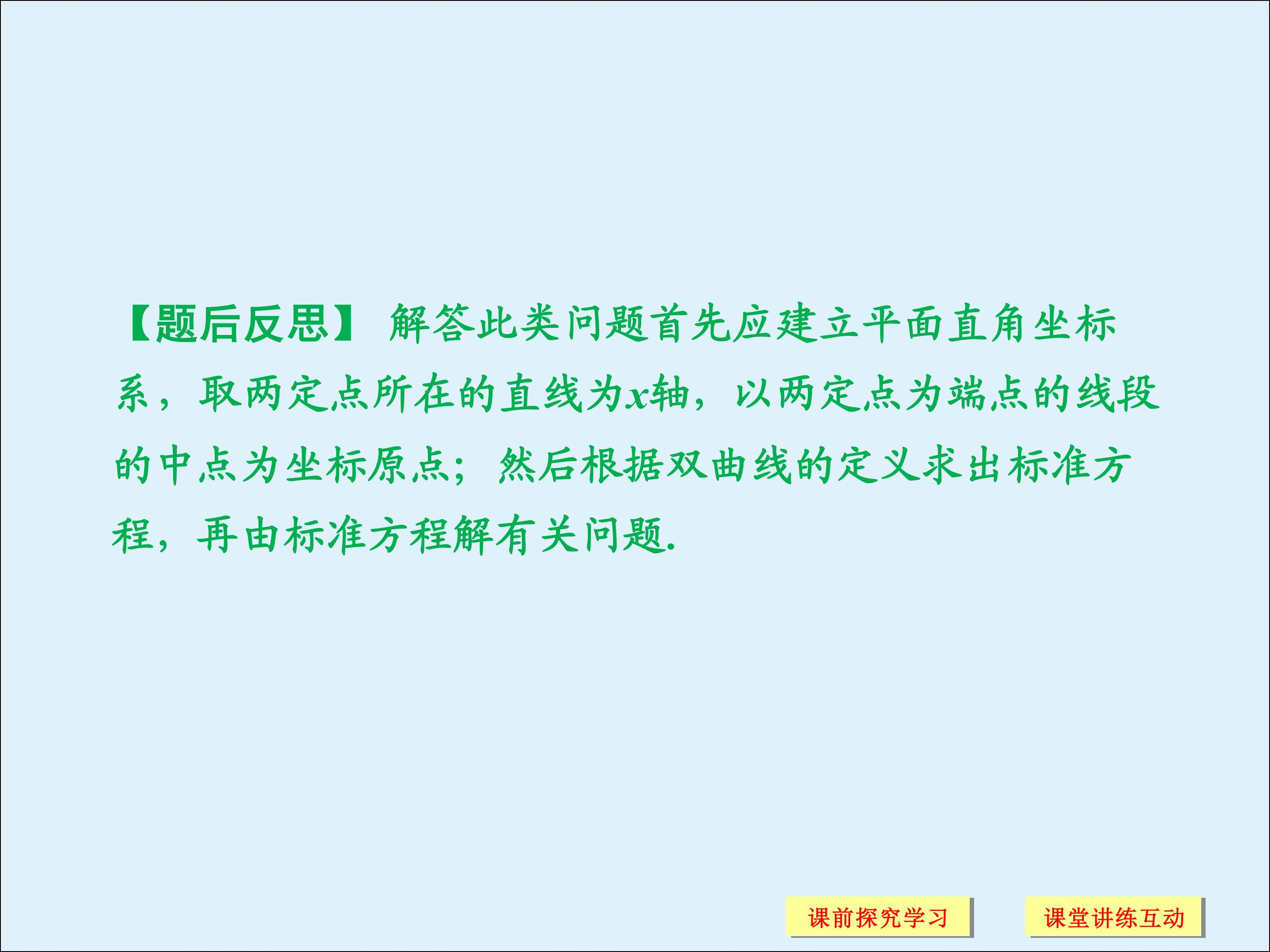 【题后反思】 解答此类问题首先应建立平面直角坐标系，取两定点所在的直线为x轴，以两定点为端点的线段的中点为坐标原点；然后根据双曲线的定义求出标准方程，再由标准方程解有关问题.

课前探究学习 课堂讲练互动